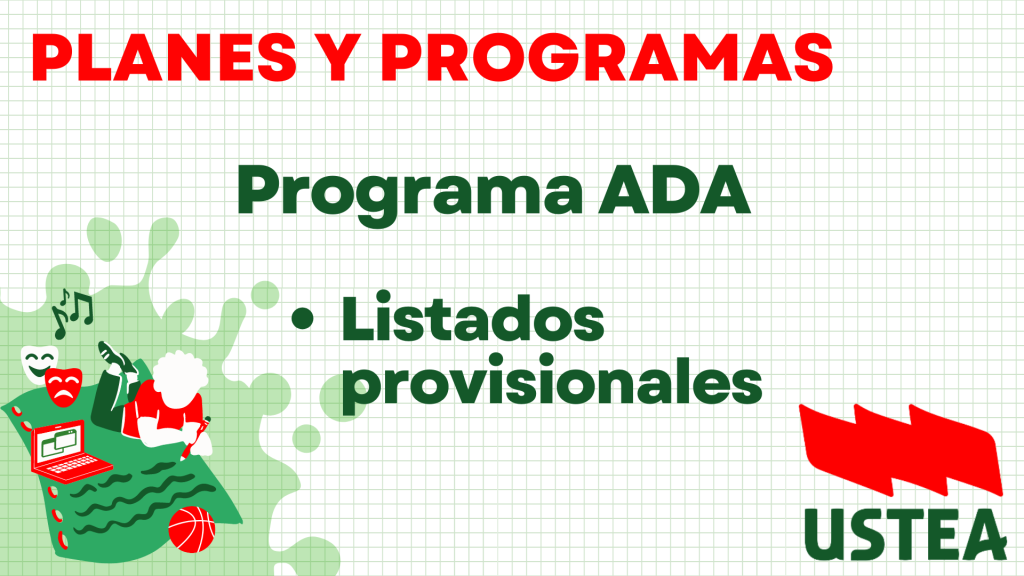 PLANES Y PROGRAMAS

Programa ADA

• Listados provisionales

USTEA